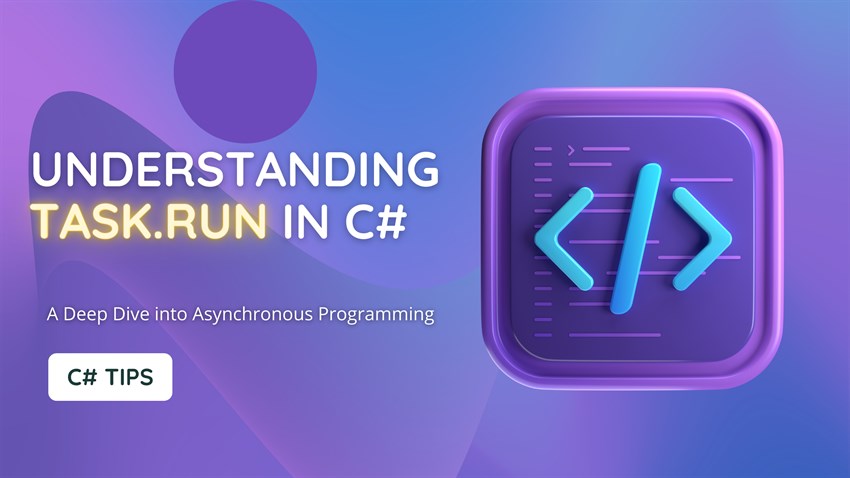 UNDERSTANDING TASK.RUN IN C#

A Deep Dive into Asynchronous Programming

C# TIPS